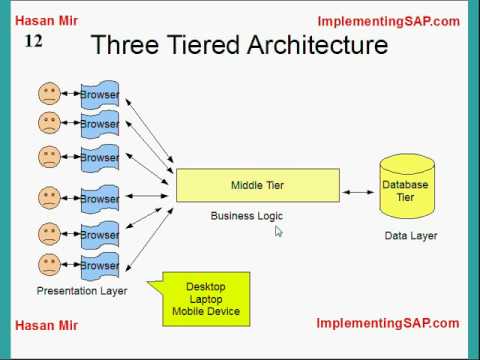 Hasan Mir
ImplementingSAP.com
12
Three Tiered Architecture

Browser
Browser
Browser
Browser
Browser
Browser

Presentation Layer

Middle Tier
Business Logic

Database Tier
Data Layer

Desktop
Laptop
Mobile Device

Hasan Mir
ImplementingSAP.com